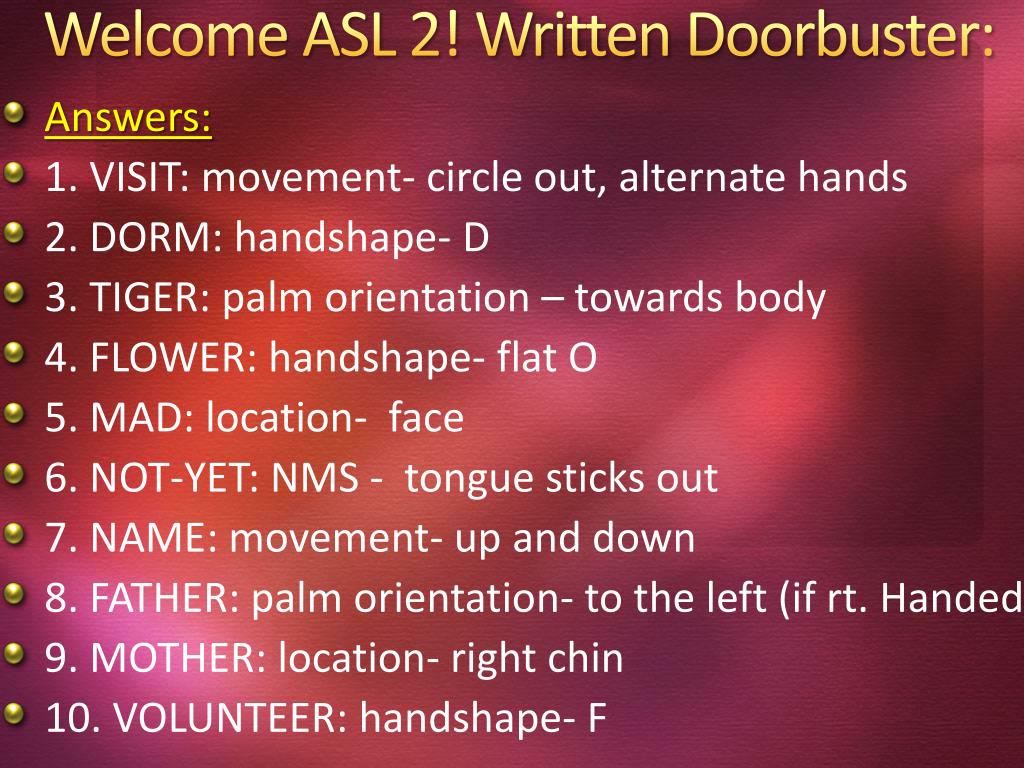 Welcome ASL 2! Written Doorbuster:

Answers:
1. VISIT: movement- circle out, alternate hands
2. DORM: handshape- D
3. TIGER: palm orientation – towards body
4. FLOWER: handshape- flat O
5. MAD: location- face
6. NOT-YET: NMS - tongue sticks out
7. NAME: movement- up and down
8. FATHER: palm orientation- to the left (if rt. Handed
9. MOTHER: location- right chin
10. VOLUNTEER: handshape- F